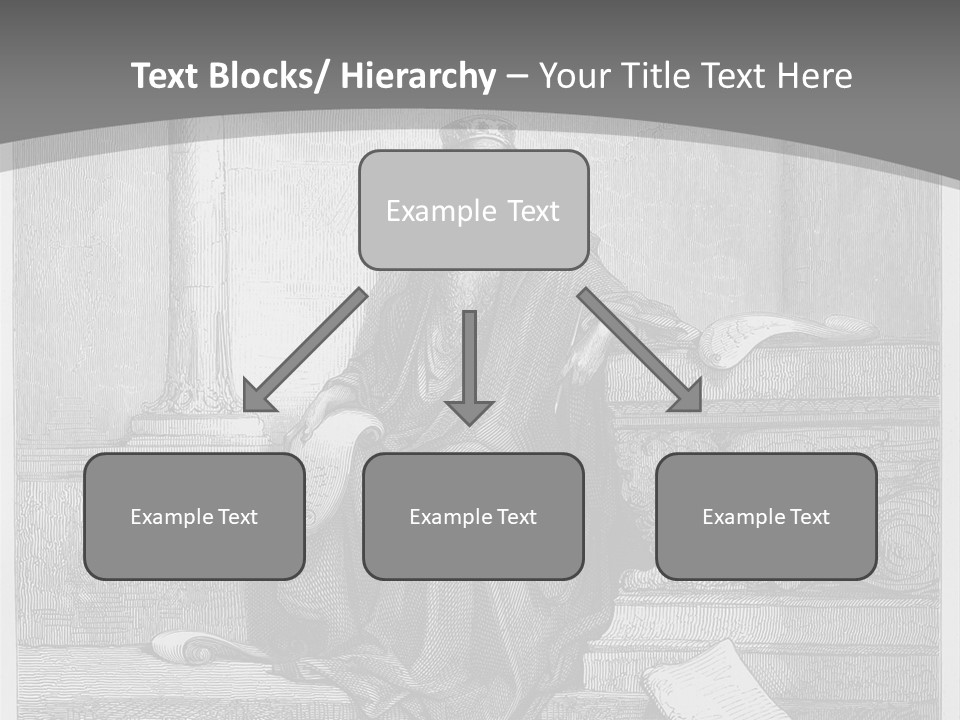 Text Blocks/ Hierarchy – Your Title Text Here

Example Text

Example Text

Example Text

Example Text